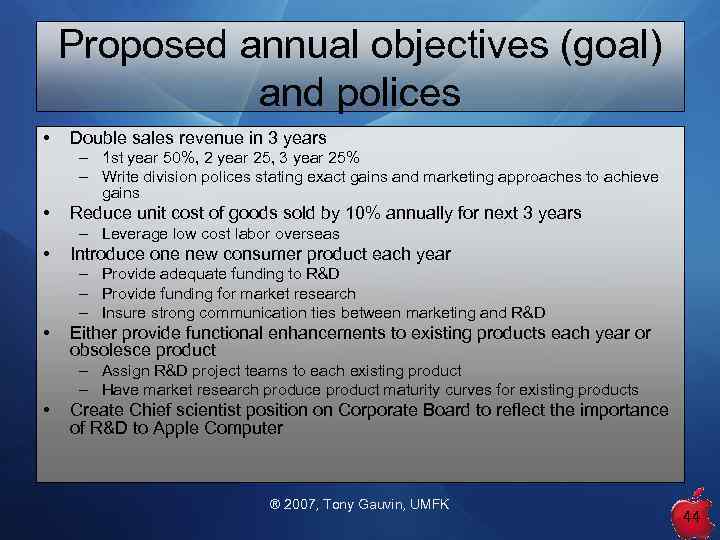 Proposed annual objectives (goal) and polices

• Double sales revenue in 3 years
  – 1st year 50%, 2 year 25, 3 year 25%
  – Write division polices stating exact gains and marketing approaches to achieve gains
• Reduce unit cost of goods sold by 10% annually for next 3 years
  – Leverage low cost labor overseas
• Introduce one new consumer product each year
  – Provide adequate funding to R&D
  – Provide funding for market research
  – Insure strong communication ties between marketing and R&D
• Either provide functional enhancements to existing products each year or obsolesce product
  – Assign R&D project teams to each existing product
  – Have market research produce product maturity curves for existing products
• Create Chief scientist position on Corporate Board to reflect the importance of R&D to Apple Computer

® 2007, Tony Gauvin, UMFK

44